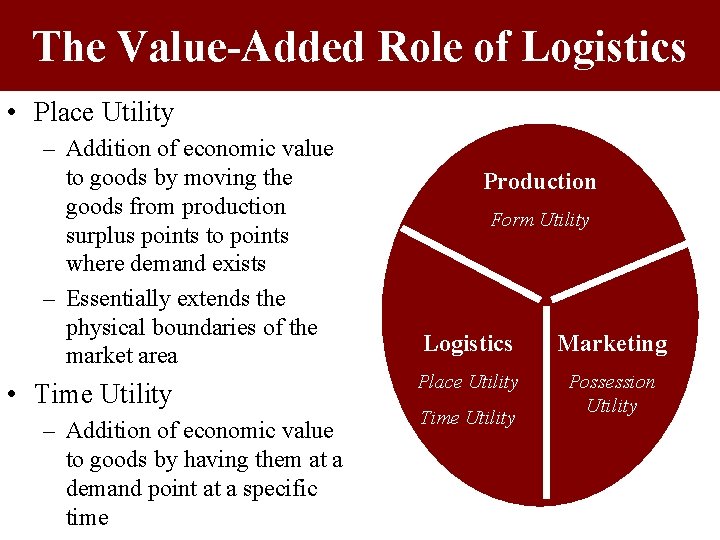 The Value-Added Role of Logistics

• Place Utility
– Addition of economic value to goods by moving the goods from production surplus points to points where demand exists
– Essentially extends the physical boundaries of the market area

• Time Utility
– Addition of economic value to goods by having them at a demand point at a specific time

Production
Form Utility

Logistics
Place Utility
Time Utility

Marketing
Possession Utility